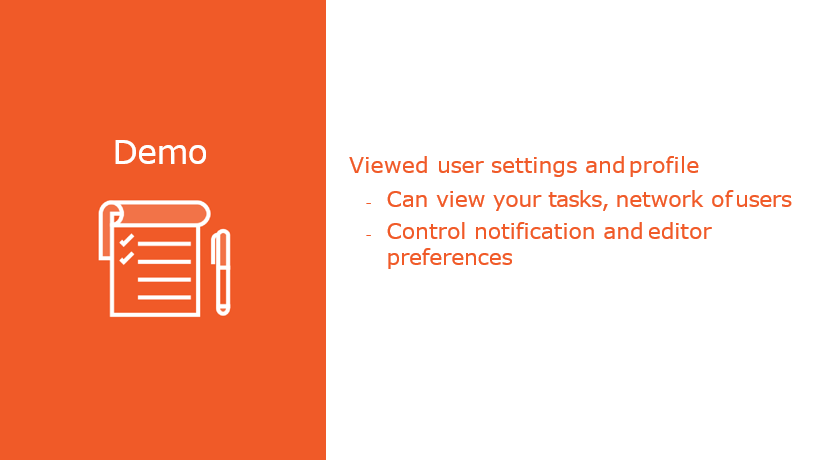 Demo

Viewed user settings and profile

- Can view your tasks, network of users
- Control notification and editor preferences